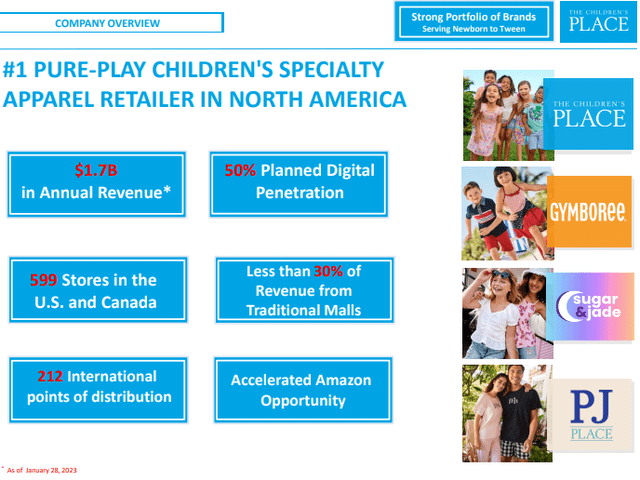 COMPANY OVERVIEW

Strong Portfolio of Brands
Serving Newborn to Tween

THE CHILDREN'S PLACE

#1 PURE-PLAY CHILDREN'S SPECIALTY APPAREL RETAILER IN NORTH AMERICA

$1.7B in Annual Revenue*

50% Planned Digital Penetration

599 Stores in the U.S. and Canada

Less than 30% of Revenue from Traditional Malls

212 International points of distribution

Accelerated Amazon Opportunity

THE CHILDREN'S PLACE

GYMBOREE

sugar & jade

PJ PLACE

* As of January 28, 2023